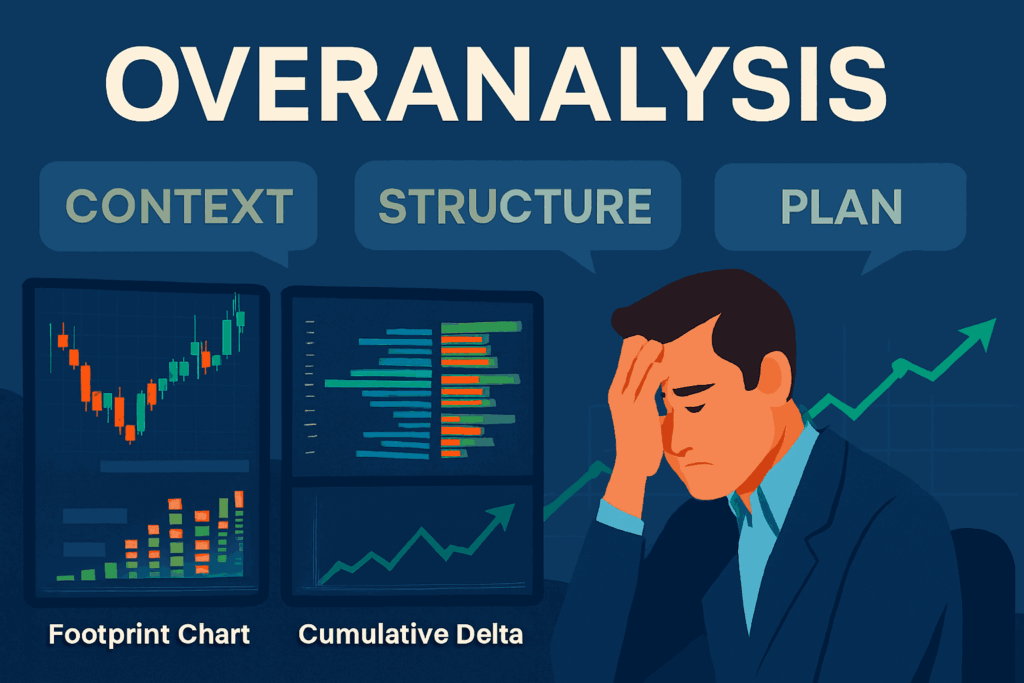 OVERANALYSIS

CONTEXT

STRUCTURE

PLAN

Footprint Chart

Cumulative Delta